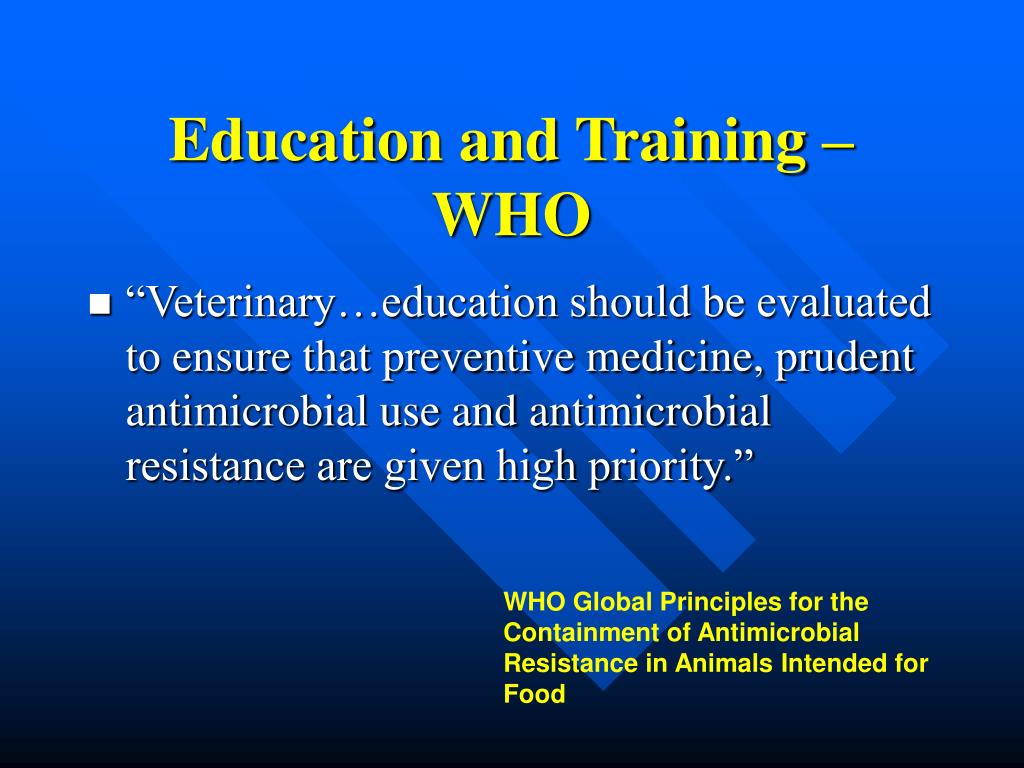 Education and Training – WHO

“Veterinary…education should be evaluated to ensure that preventive medicine, prudent antimicrobial use and antimicrobial resistance are given high priority.”

WHO Global Principles for the Containment of Antimicrobial Resistance in Animals Intended for Food